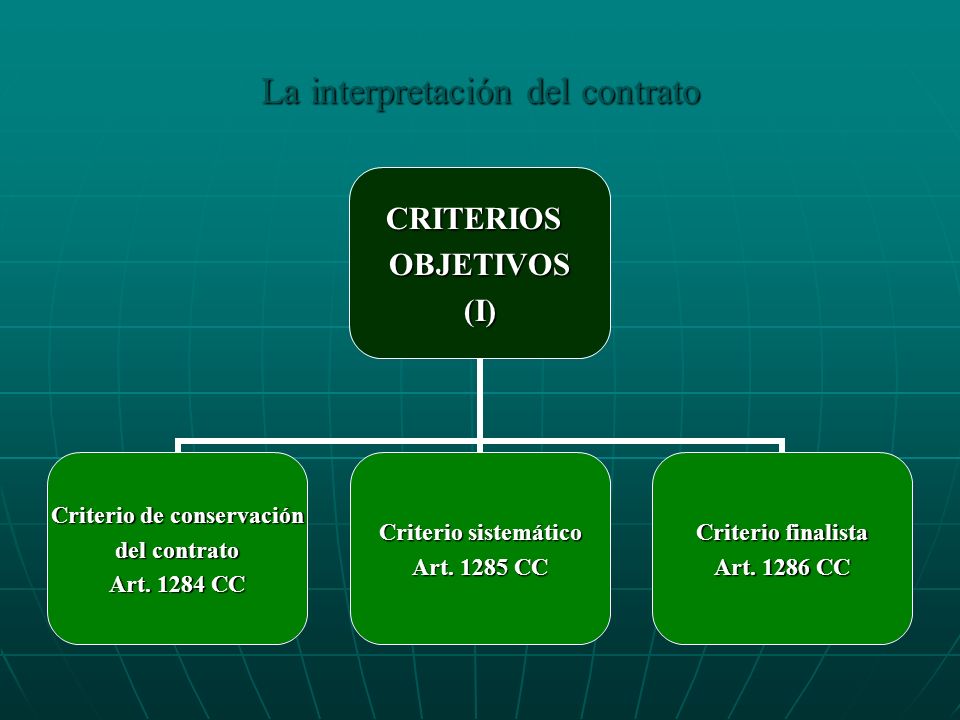 La interpretación del contrato

CRITERIOS OBJETIVOS (I)

Criterio de conservación del contrato
Art. 1284 CC

Criterio sistemático
Art. 1285 CC

Criterio finalista
Art. 1286 CC